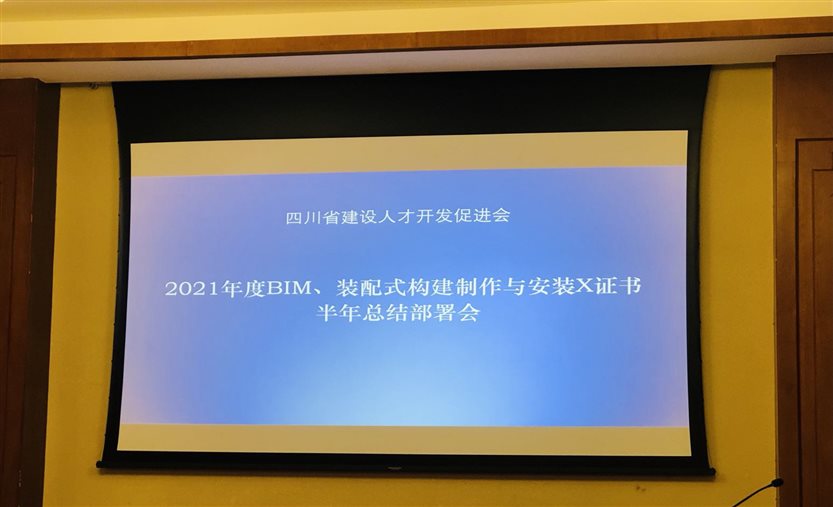 四川省建设人才开发促进会

2021年度BIM、装配式构建制作与安装X证书
半年总结部署会